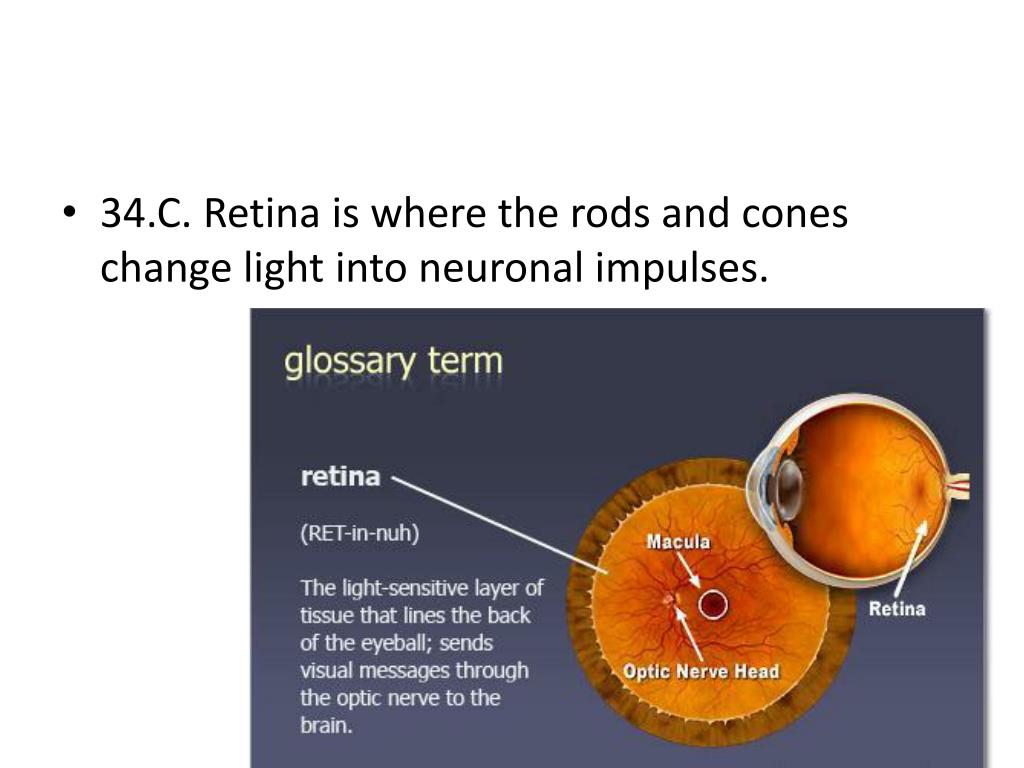 • 34.C. Retina is where the rods and cones change light into neuronal impulses.

glossary term

retina

(RET-in-nuh)

The light-sensitive layer of tissue that lines the back of the eyeball; sends visual messages through the optic nerve to the brain.

Macula

Optic Nerve Head

Retina